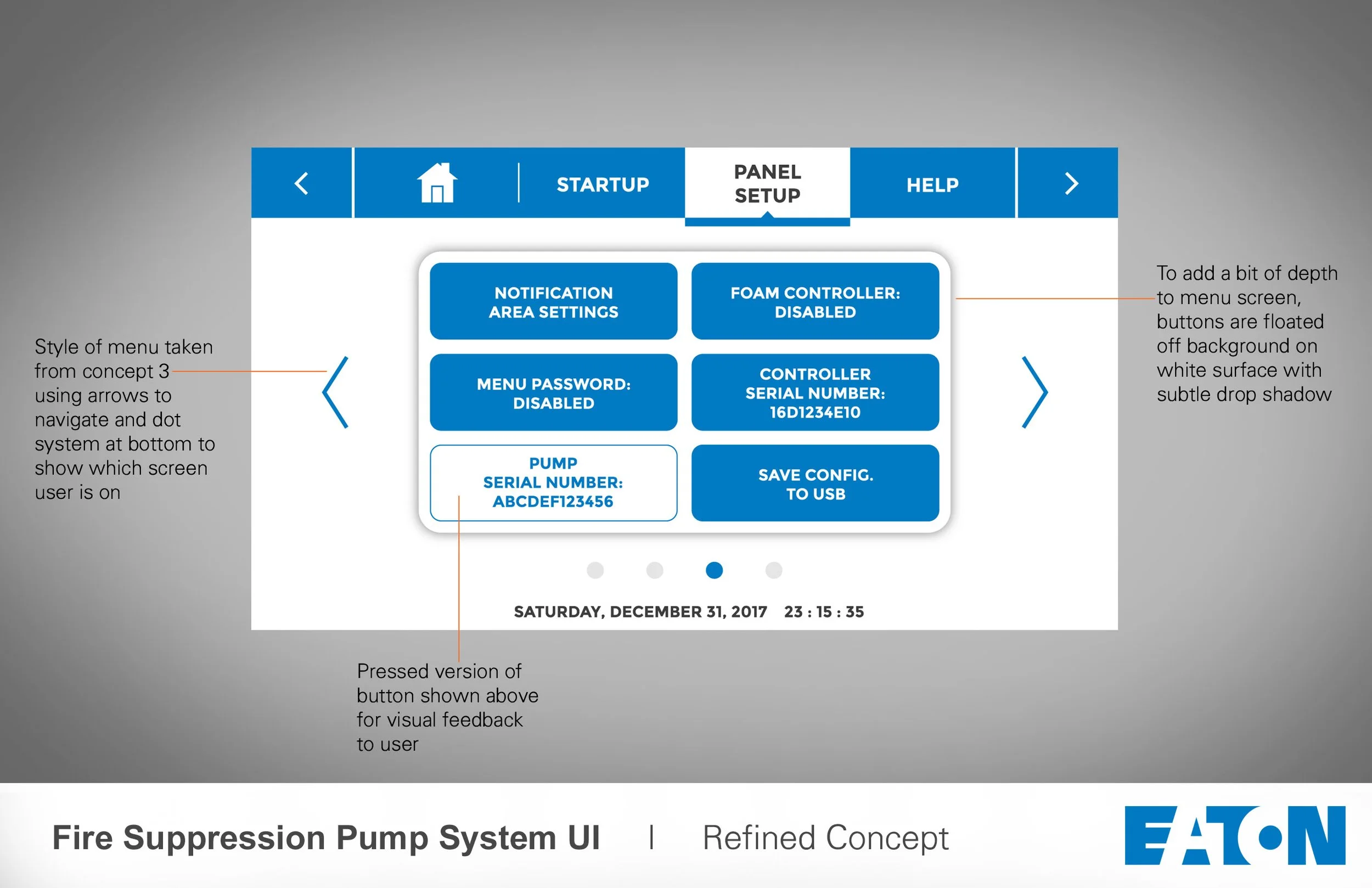 STARTUP

PANEL SETUP

HELP

Style of menu taken from concept 3 using arrows to navigate and dot system at bottom to show which screen user is on

NOTIFICATION AREA SETTINGS

FOAM CONTROLLER: DISABLED

MENU PASSWORD: DISABLED

CONTROLLER SERIAL NUMBER: 16D1234E10

PUMP SERIAL NUMBER: ABCDEF123456

SAVE CONFIG. TO USB

To add a bit of depth to menu screen, buttons are floated off background on white surface with subtle drop shadow

SATURDAY, DECEMBER 31, 2017 23 : 15 : 35

Pressed version of button shown above for visual feedback to user

Fire Suppression Pump System UI | Refined Concept

EATON